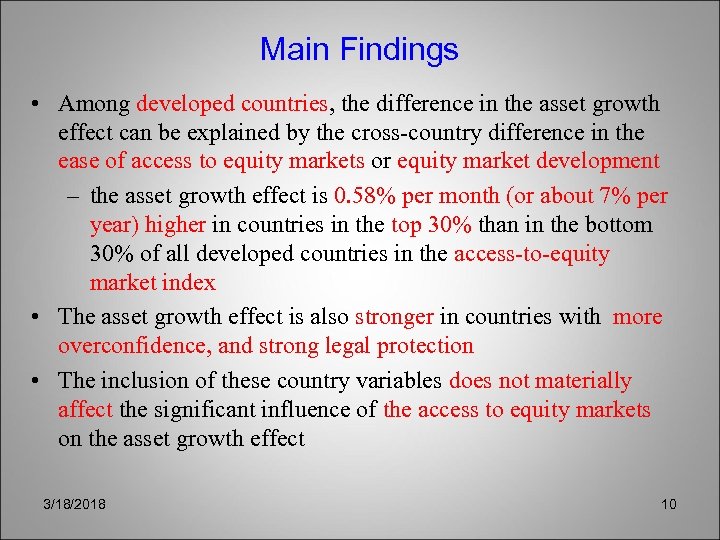 Main Findings

• Among developed countries, the difference in the asset growth effect can be explained by the cross-country difference in the ease of access to equity markets or equity market development

– the asset growth effect is 0.58% per month (or about 7% per year) higher in countries in the top 30% than in the bottom 30% of all developed countries in the access-to-equity market index

• The asset growth effect is also stronger in countries with more overconfidence, and strong legal protection

• The inclusion of these country variables does not materially affect the significant influence of the access to equity markets on the asset growth effect

3/18/2018

10